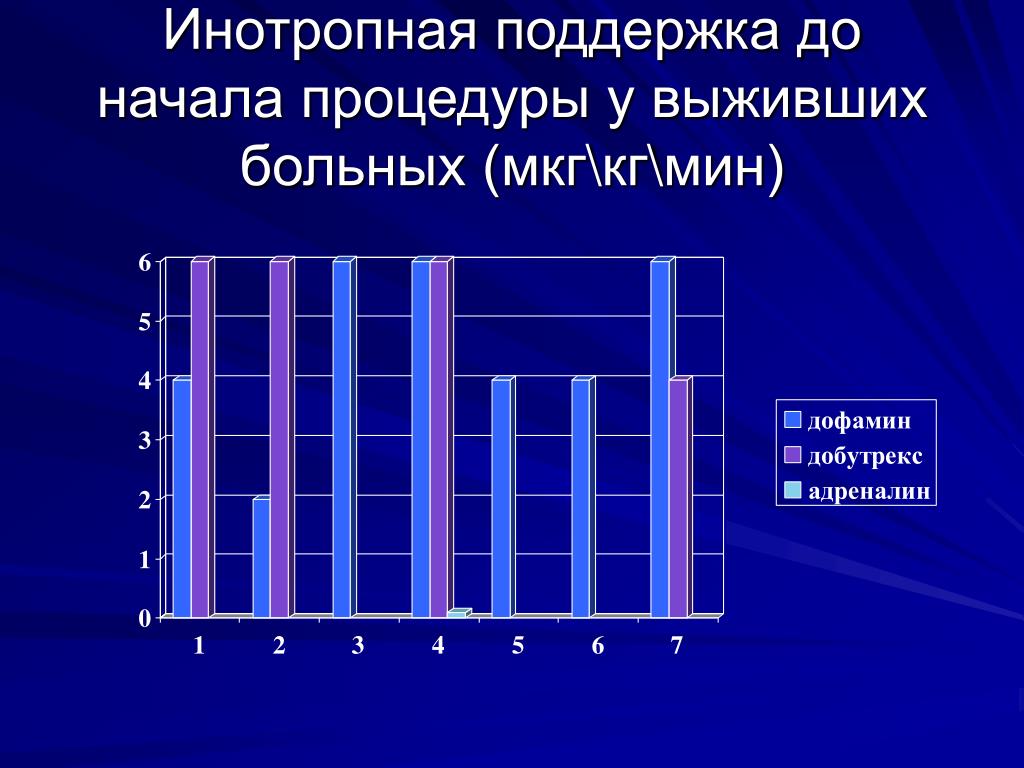 Инотропная поддержка до начала процедуры у выживших больных (мкг\кг\мин)

6
5
4
3
2
1
0

1 2 3 4 5 6 7

дофамин
добутрекс
адреналин